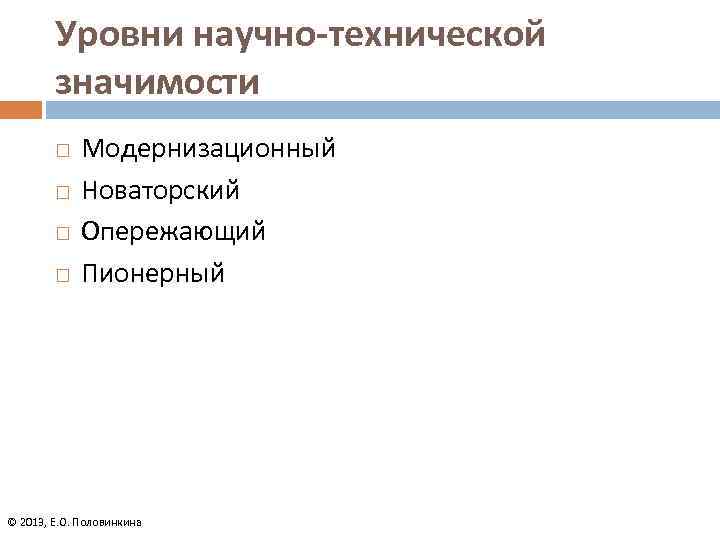 Уровни научно-технической значимости

□ Модернизационный
□ Новаторский
□ Опережающий
□ Пионерный

© 2013, Е.О. Половинкина